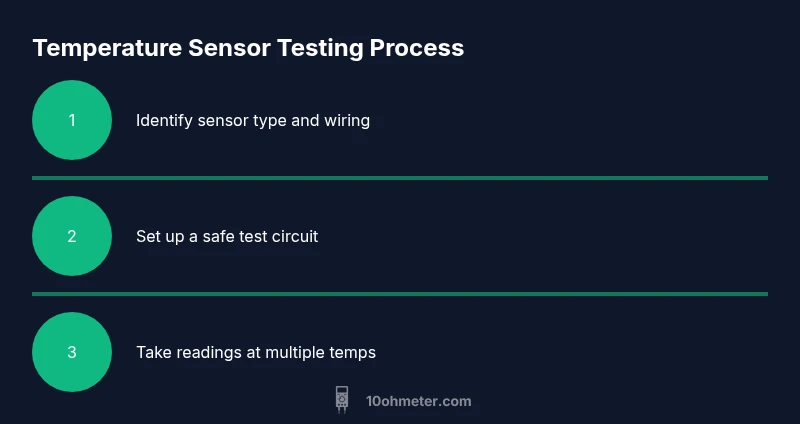 Temperature Sensor Testing Process

1

Identify sensor type and wiring

2

Set up a safe test circuit

3

Take readings at multiple temps

10ohmeter.com